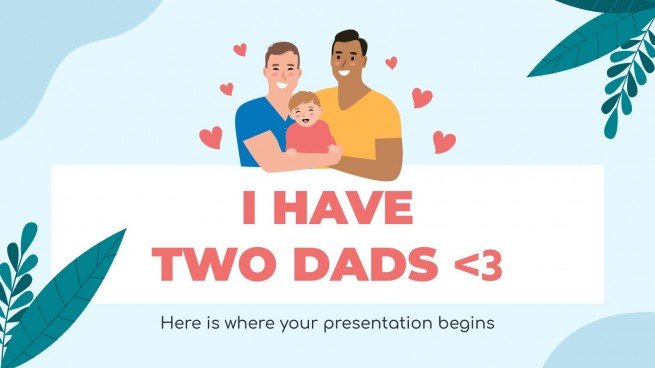 I HAVE
TWO DADS <3

Here is where your presentation begins